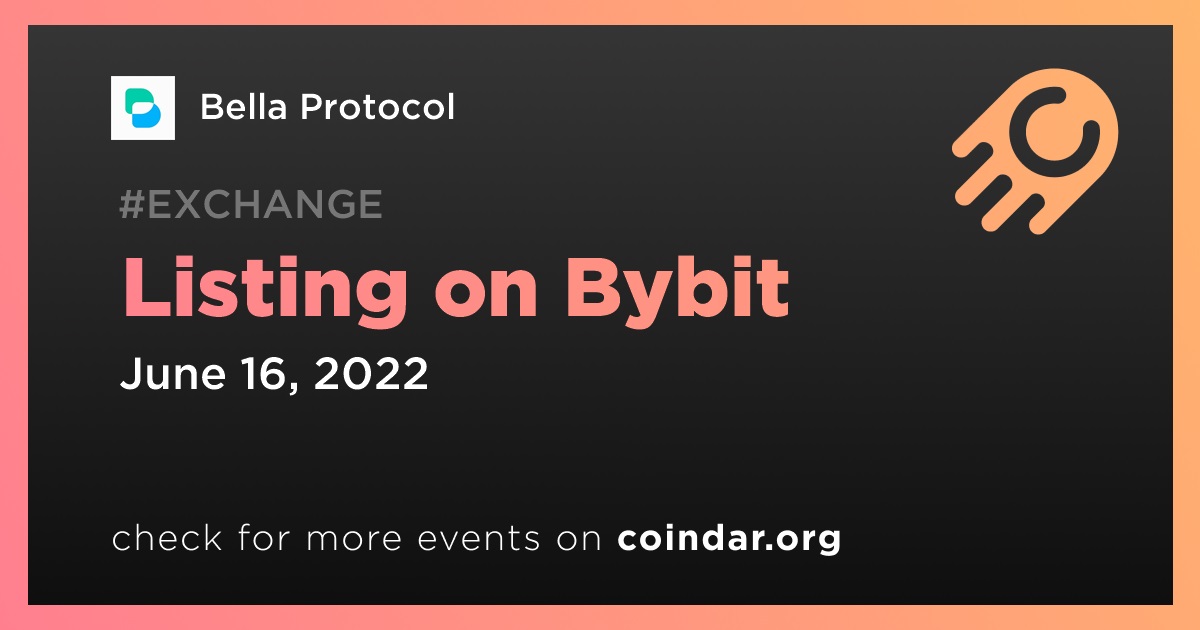 Bella Protocol

#EXCHANGE

Listing on Bybit

June 16, 2022

check for more events on coindar.org